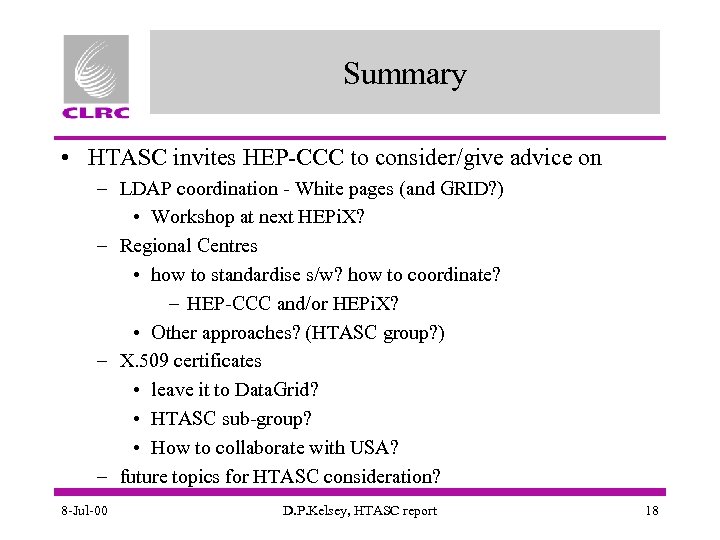 CLRC

Summary

• HTASC invites HEP-CCC to consider/give advice on
  – LDAP coordination - White pages (and GRID?)
    • Workshop at next HEPiX?
  – Regional Centres
    • how to standardise s/w? how to coordinate?
      – HEP-CCC and/or HEPiX?
    • Other approaches? (HTASC group?)
  – X.509 certificates
    • leave it to DataGrid?
    • HTASC sub-group?
    • How to collaborate with USA?
  – future topics for HTASC consideration?

8-Jul-00 D.P.Kelsey, HTASC report 18